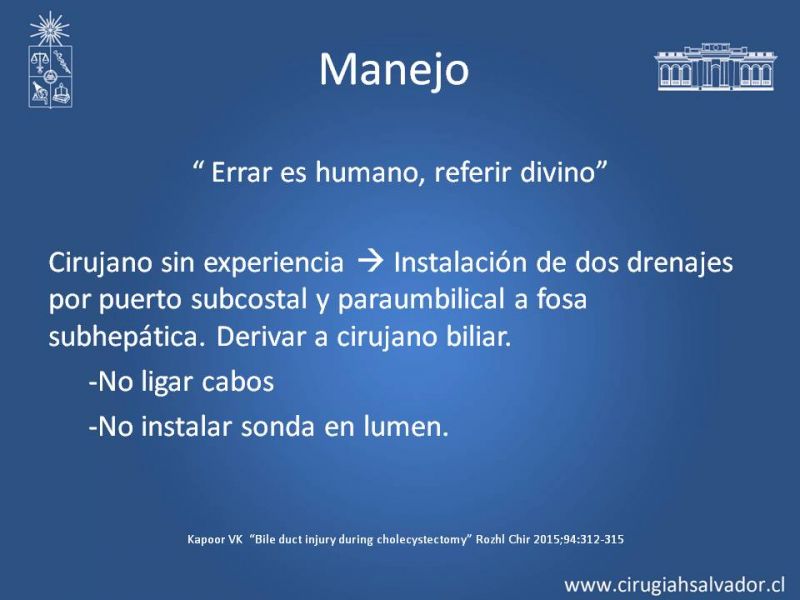 Manejo

“ Errar es humano, referir divino”

Cirujano sin experiencia → Instalación de dos drenajes por puerto subcostal y paraumbilical a fosa subhepática. Derivar a cirujano biliar.

-No ligar cabos

-No instalar sonda en lumen.

Kapoor VK “Bile duct injury during cholecystectomy” Rozhl Chir 2015;94:312-315

www.cirugiahsalvador.cl